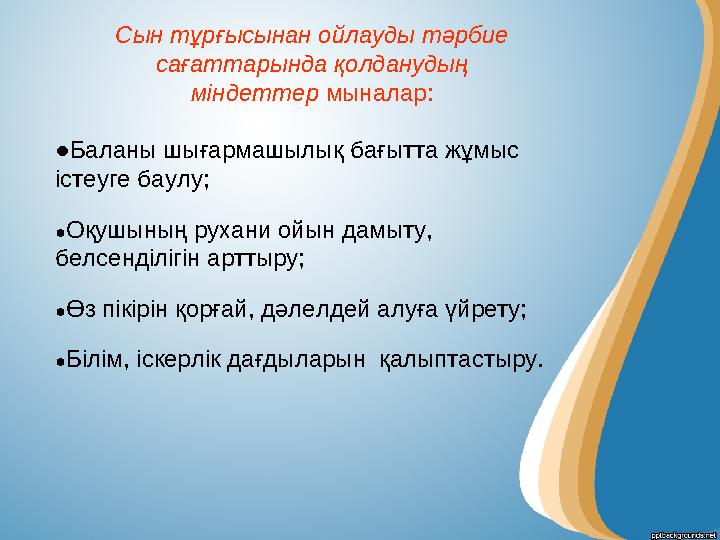 Сын тұрғысынан ойлауды тәрбие сағаттарында қолданудың міндеттер мыналар:

●Баланы шығармашылық бағытта жұмыс істеуге баулу;

●Оқушының рухани ойын дамыту, белсенділігін арттыру;

●Өз пікірін қорғай, дәлелдей алуға үйрету;

●Білім, іскерлік дағдыларын қалыптастыру.

pptbackgrounds.net